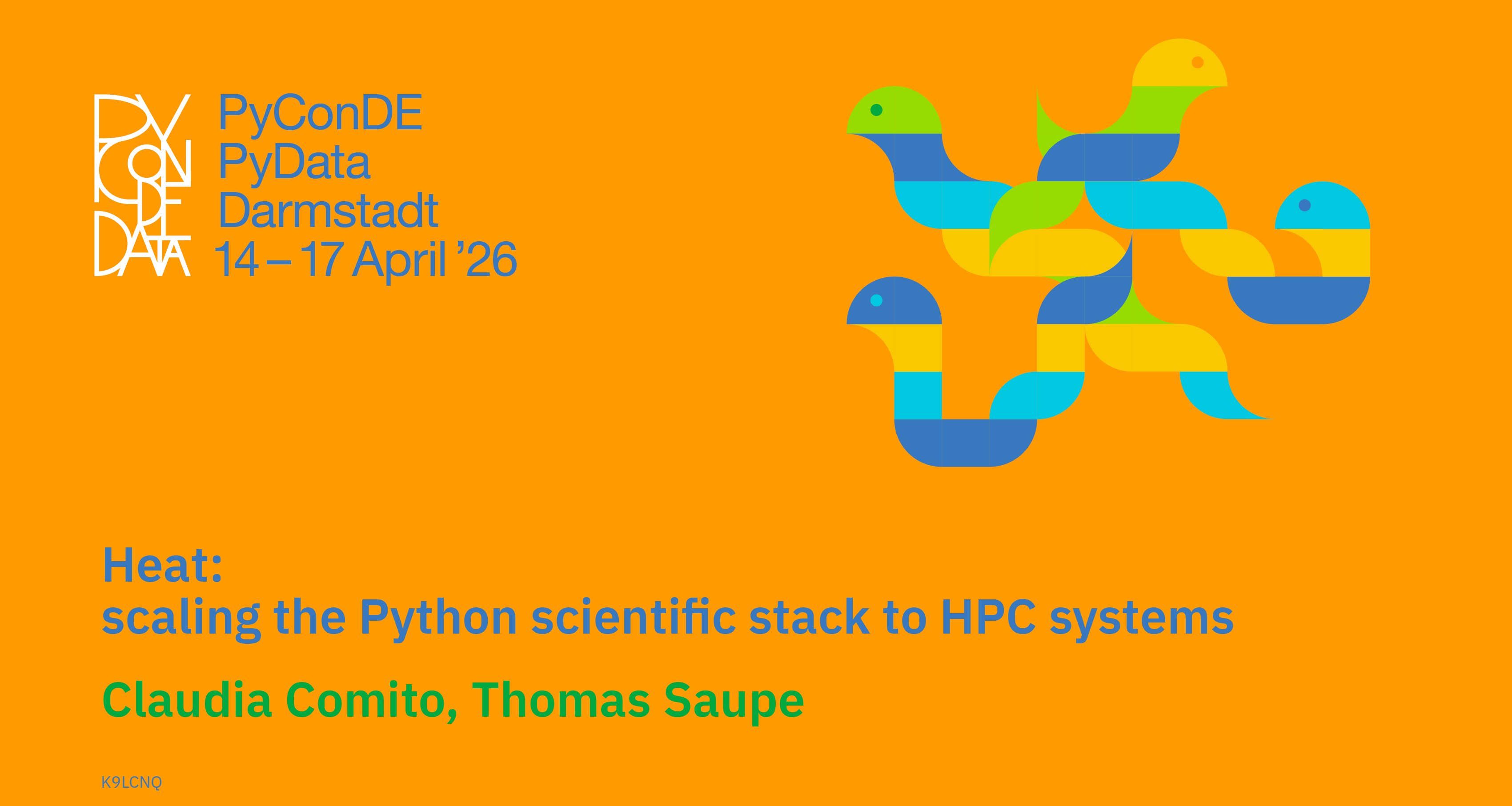 PY CON DE DATA

PyConDE
PyData
Darmstadt
14 – 17 April ’26

Heat:
scaling the Python scientific stack to HPC systems

Claudia Comito, Thomas Saupe

K9LCNQ